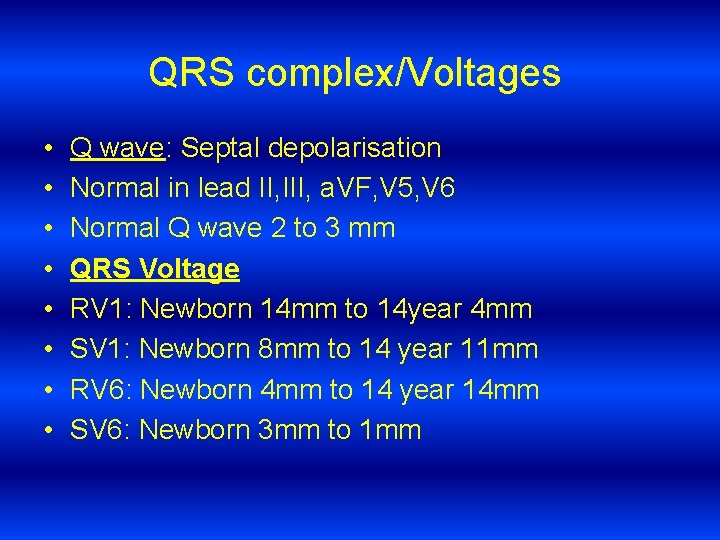 QRS complex/Voltages

• Q wave: Septal depolarisation
• Normal in lead II,III, aVF,V5,V6
• Normal Q wave 2 to 3 mm
• QRS Voltage
• RV1: Newborn 14mm to 14year 4mm
• SV1: Newborn 8mm to 14 year 11mm
• RV6: Newborn 4mm to 14 year 14mm
• SV6: Newborn 3mm to 1mm